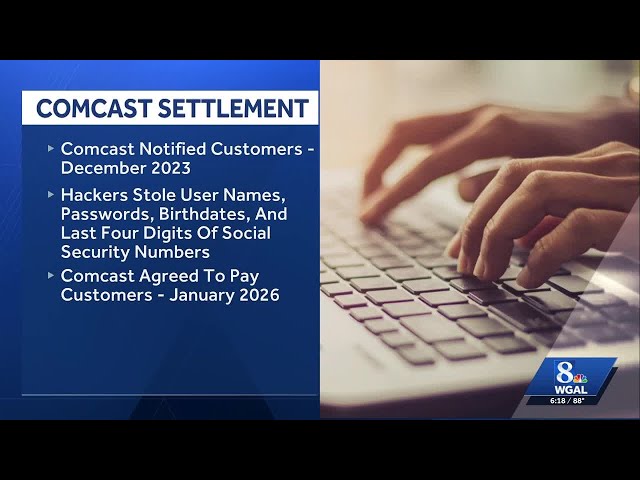 COMCAST SETTLEMENT

▸ Comcast Notified Customers - December 2023

▸ Hackers Stole User Names, Passwords, Birthdates, And Last Four Digits Of Social Security Numbers

▸ Comcast Agreed To Pay Customers - January 2026

8
WGAL
6:18 / 88°